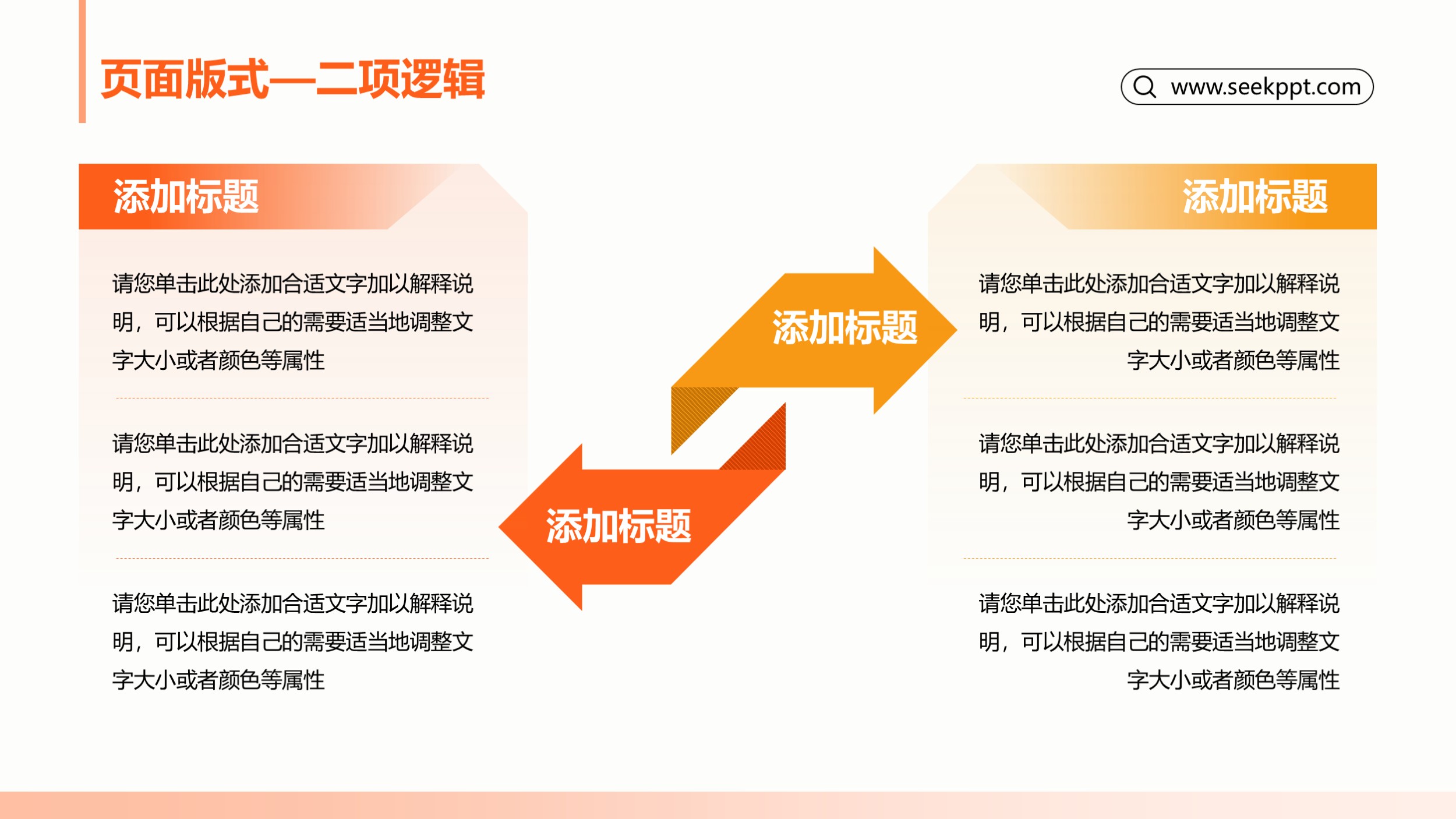 页面版式—二项逻辑

www.seekppt.com

添加标题

请您单击此处添加合适文字加以解释说明，可以根据自己的需要适当地调整文字大小或者颜色等属性

请您单击此处添加合适文字加以解释说明，可以根据自己的需要适当地调整文字大小或者颜色等属性

请您单击此处添加合适文字加以解释说明，可以根据自己的需要适当地调整文字大小或者颜色等属性

添加标题

添加标题

添加标题

请您单击此处添加合适文字加以解释说明，可以根据自己的需要适当地调整文字大小或者颜色等属性

请您单击此处添加合适文字加以解释说明，可以根据自己的需要适当地调整文字大小或者颜色等属性

请您单击此处添加合适文字加以解释说明，可以根据自己的需要适当地调整文字大小或者颜色等属性